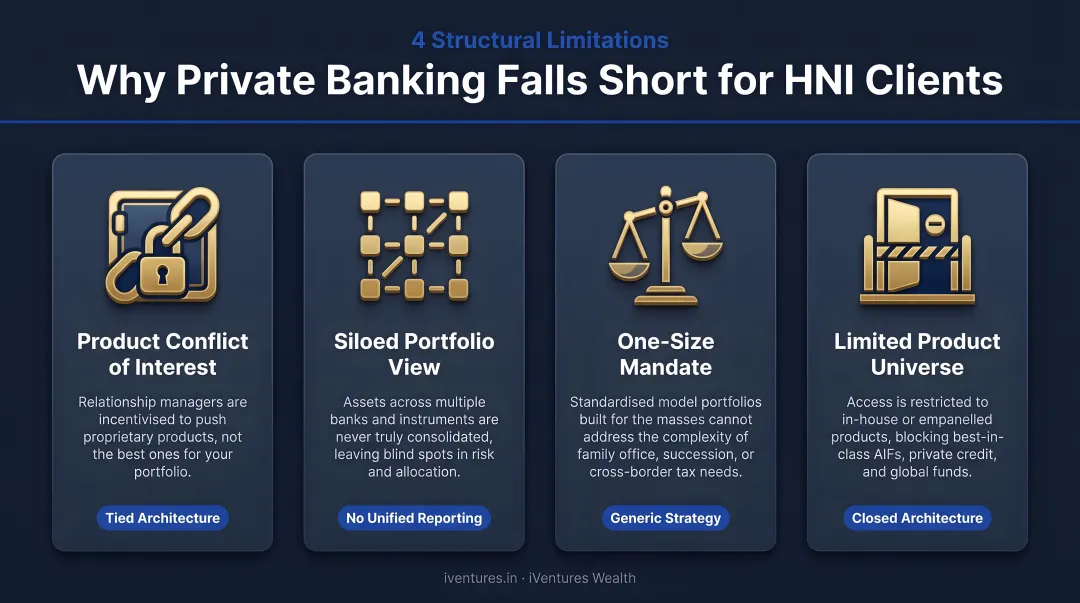 4 Structural Limitations

Why Private Banking Falls Short for HNI Clients

Product Conflict of Interest

Relationship managers are incentivised to push proprietary products, not the best ones for your portfolio.

Tied Architecture

Siloed Portfolio View

Assets across multiple banks and instruments are never truly consolidated, leaving blind spots in risk and allocation.

No Unified Reporting

One-Size Mandate

Standardised model portfolios built for the masses cannot address the complexity of family office, succession, or cross-border tax needs.

Generic Strategy

Limited Product Universe

Access is restricted to in-house or empanelled products, blocking best-in-class AIFs, private credit, and global funds.

Closed Architecture

iventures.in · iVentures Wealth